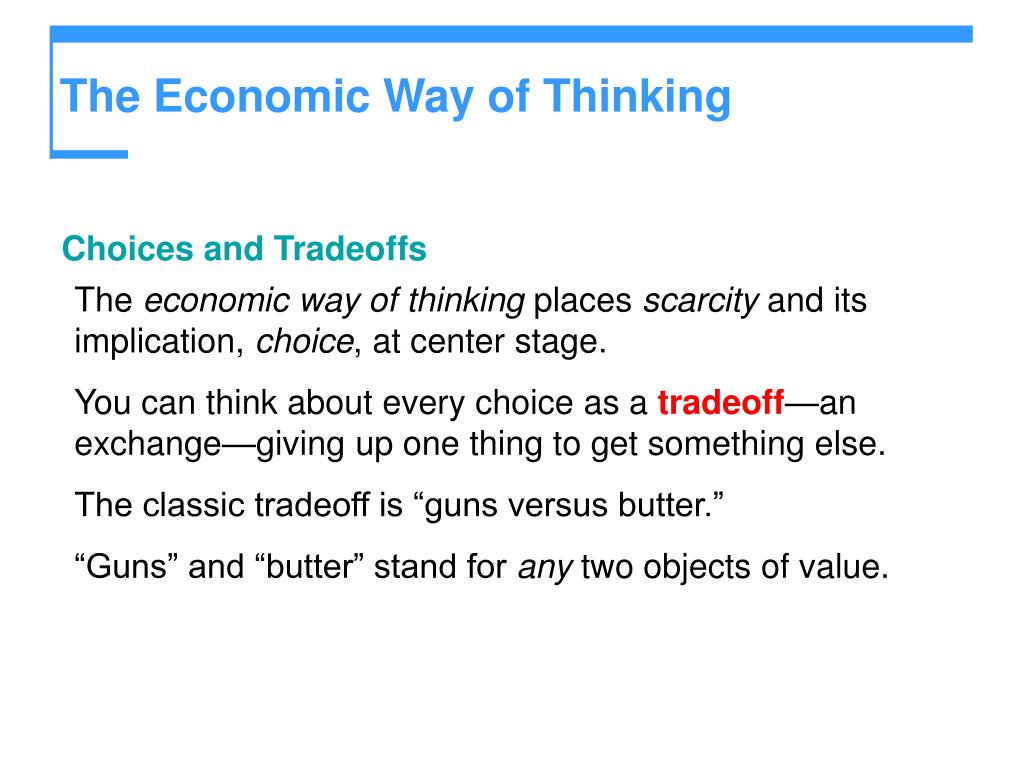 The Economic Way of Thinking

Choices and Tradeoffs

The economic way of thinking places scarcity and its implication, choice, at center stage.

You can think about every choice as a tradeoff—an exchange—giving up one thing to get something else.

The classic tradeoff is “guns versus butter.”

“Guns” and “butter” stand for any two objects of value.